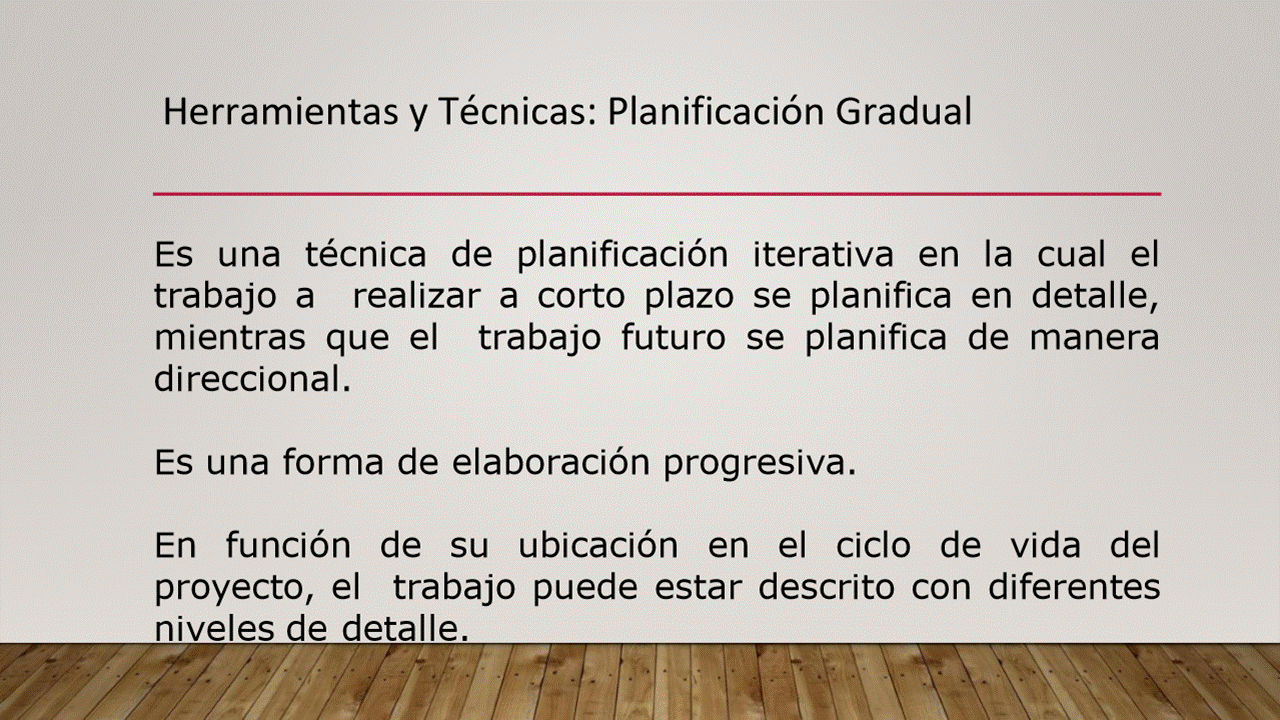 Herramientas y Técnicas: Planificación Gradual

Es una técnica de planificación iterativa en la cual el trabajo a realizar a corto plazo se planifica en detalle, mientras que el trabajo futuro se planifica de manera direccional.

Es una forma de elaboración progresiva.

En función de su ubicación en el ciclo de vida del proyecto, el trabajo puede estar descrito con diferentes niveles de detalle.